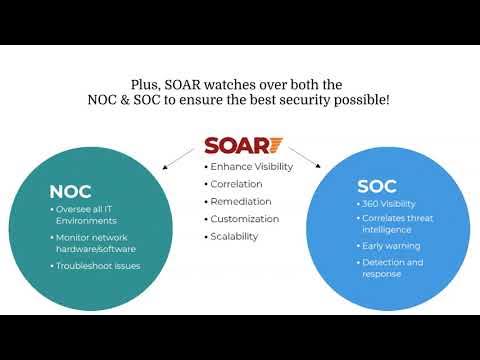 Plus, SOAR watches over both the NOC & SOC to ensure the best security possible!

SOAR

• Enhance Visibility
• Correlation
• Remediation
• Customization
• Scalability

NOC
• Oversee all IT Environments
• Monitor network hardware/software
• Troubleshoot issues

SOC
• 360 Visibility
• Correlates threat intelligence
• Early warning
• Detection and response